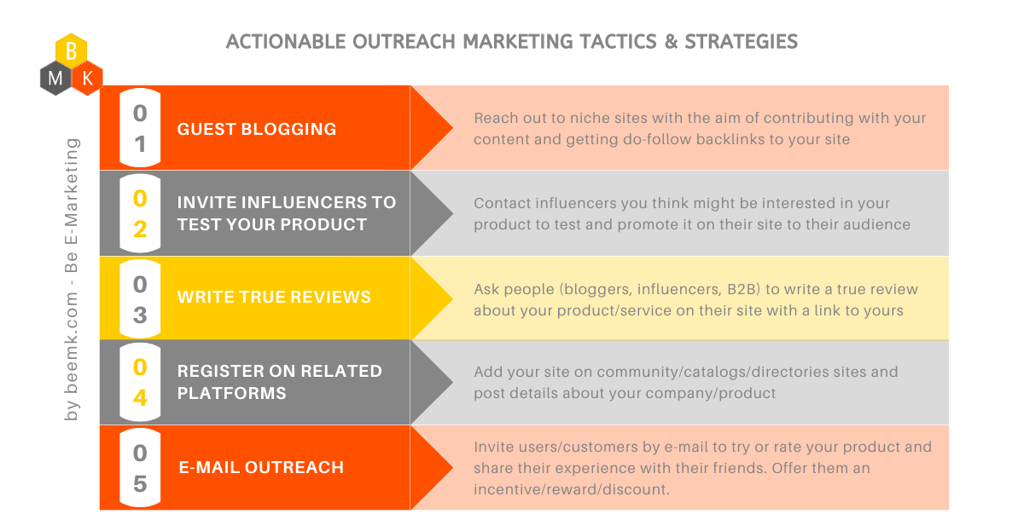 B
M K

ACTIONABLE OUTREACH MARKETING TACTICS & STRATEGIES

by beemk.com - Be E-Marketing

01 GUEST BLOGGING

Reach out to niche sites with the aim of contributing with your content and getting do-follow backlinks to your site

02 INVITE INFLUENCERS TO TEST YOUR PRODUCT

Contact influencers you think might be interested in your product to test and promote it on their site to their audience

03 WRITE TRUE REVIEWS

Ask people (bloggers, influencers, B2B) to write a true review about your product/service on their site with a link to yours

04 REGISTER ON RELATED PLATFORMS

Add your site on community/catalogs/directories sites and post details about your company/product

05 E-MAIL OUTREACH

Invite users/customers by e-mail to try or rate your product and share their experience with their friends. Offer them an incentive/reward/discount.